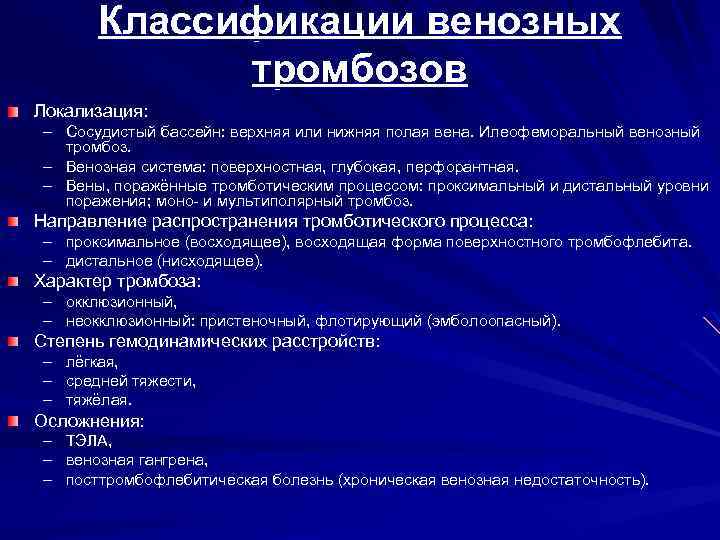 Классификации венозных тромбозов

Локализация:
– Сосудистый бассейн: верхняя или нижняя полая вена. Илеофеморальный венозный тромбоз.
– Венозная система: поверхностная, глубокая, перфорантная.
– Вены, поражённые тромботическим процессом: проксимальный и дистальный уровни поражения; моно- и мультиполярный тромбоз.

Направление распространения тромботического процесса:
– проксимальное (восходящее), восходящая форма поверхностного тромбофлебита.
– дистальное (нисходящее).

Характер тромбоза:
– окклюзионный,
– неокклюзионный: пристеночный, флотирующий (эмболоопасный).

Степень гемодинамических расстройств:
– лёгкая,
– средней тяжести,
– тяжёлая.

Осложнения:
– ТЭЛА,
– венозная гангрена,
– посттромбофлебитическая болезнь (хроническая венозная недостаточность).